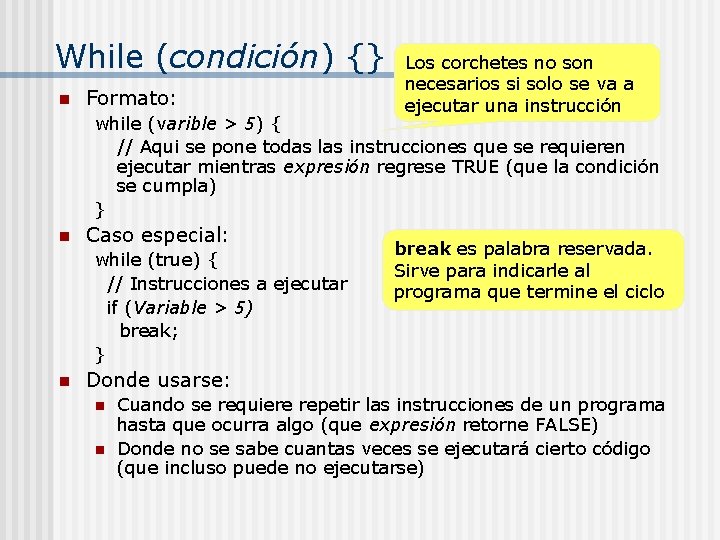 While (condición) {}

Los corchetes no son necesarios si solo se va a ejecutar una instrucción

Formato:

while (varible > 5) {
// Aqui se pone todas las instrucciones que se requieren ejecutar mientras expresión regrese TRUE (que la condición se cumpla)
}

Caso especial:

while (true) {
// Instrucciones a ejecutar
if (Variable > 5)
break;
}

break es palabra reservada. Sirve para indicarle al programa que termine el ciclo

Donde usarse:

Cuando se requiere repetir las instrucciones de un programa hasta que ocurra algo (que expresión retorne FALSE)

Donde no se sabe cuantas veces se ejecutará cierto código (que incluso puede no ejecutarse)